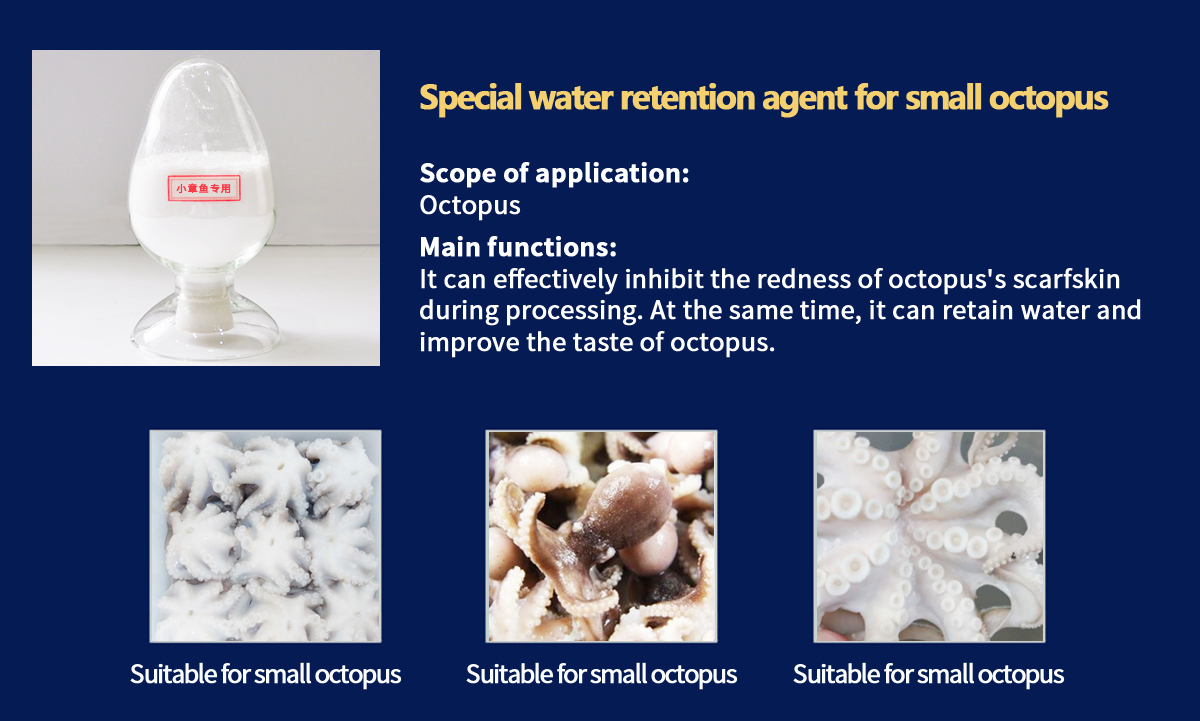 小章鱼专用

Special water retention agent for small octopus

Scope of application:
Octopus

Main functions:
It can effectively inhibit the redness of octopus's scarfskin during processing. At the same time, it can retain water and improve the taste of octopus.

Suitable for small octopus

Suitable for small octopus

Suitable for small octopus